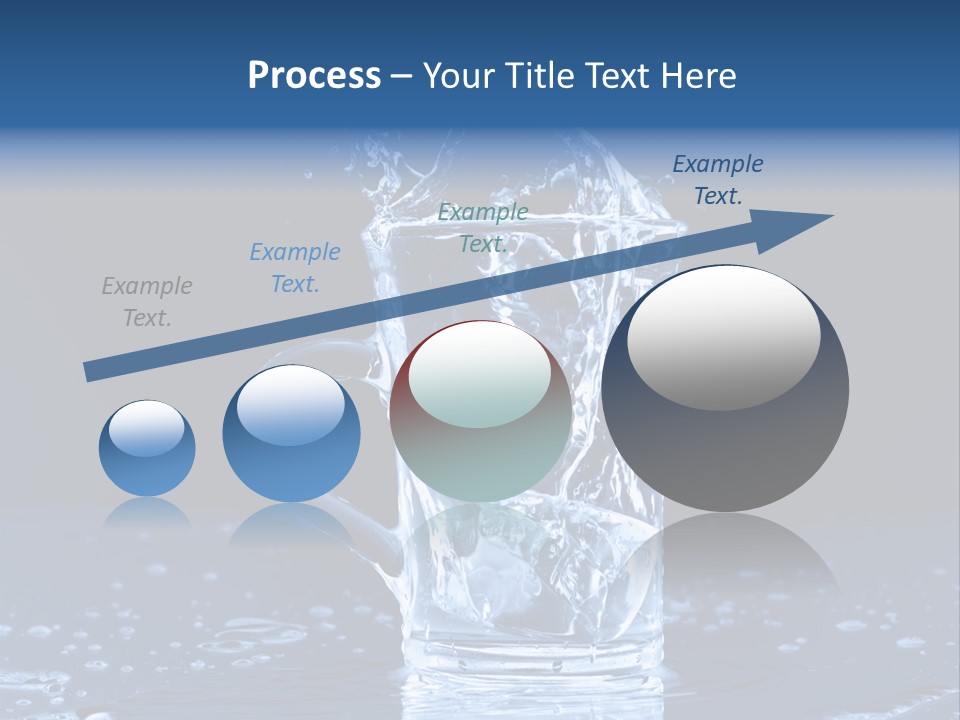 Process – Your Title Text Here

Example Text.

Example Text.

Example Text.

Example Text.